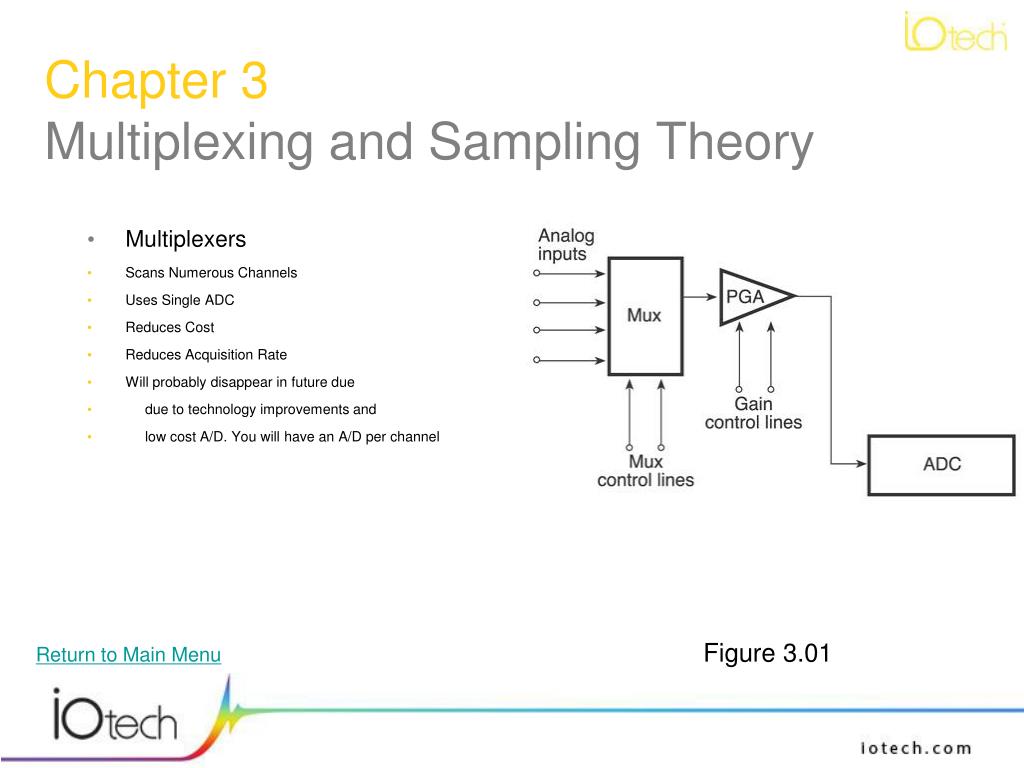 iOtech

Chapter 3
Multiplexing and Sampling Theory

• Multiplexers
• Scans Numerous Channels
• Uses Single ADC
• Reduces Cost
• Reduces Acquisition Rate
• Will probably disappear in future due
• due to technology improvements and
• low cost A/D. You will have an A/D per channel

Analog inputs
Mux
PGA
Gain control lines
Mux control lines
ADC

Return to Main Menu

Figure 3.01

iOtech

iotech.com